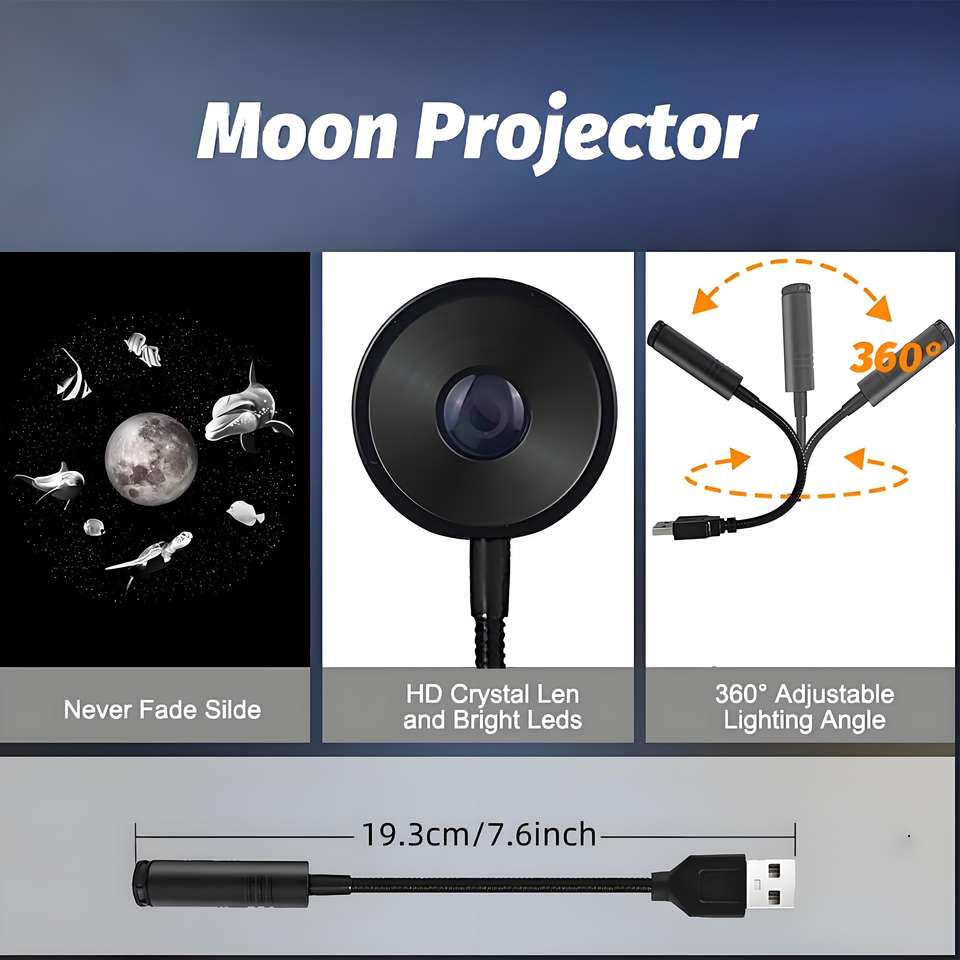 Moon Projector

360°

Never Fade Silde

HD Crystal Len and Bright Leds

360° Adjustable Lighting Angle

19.3cm/7.6inch